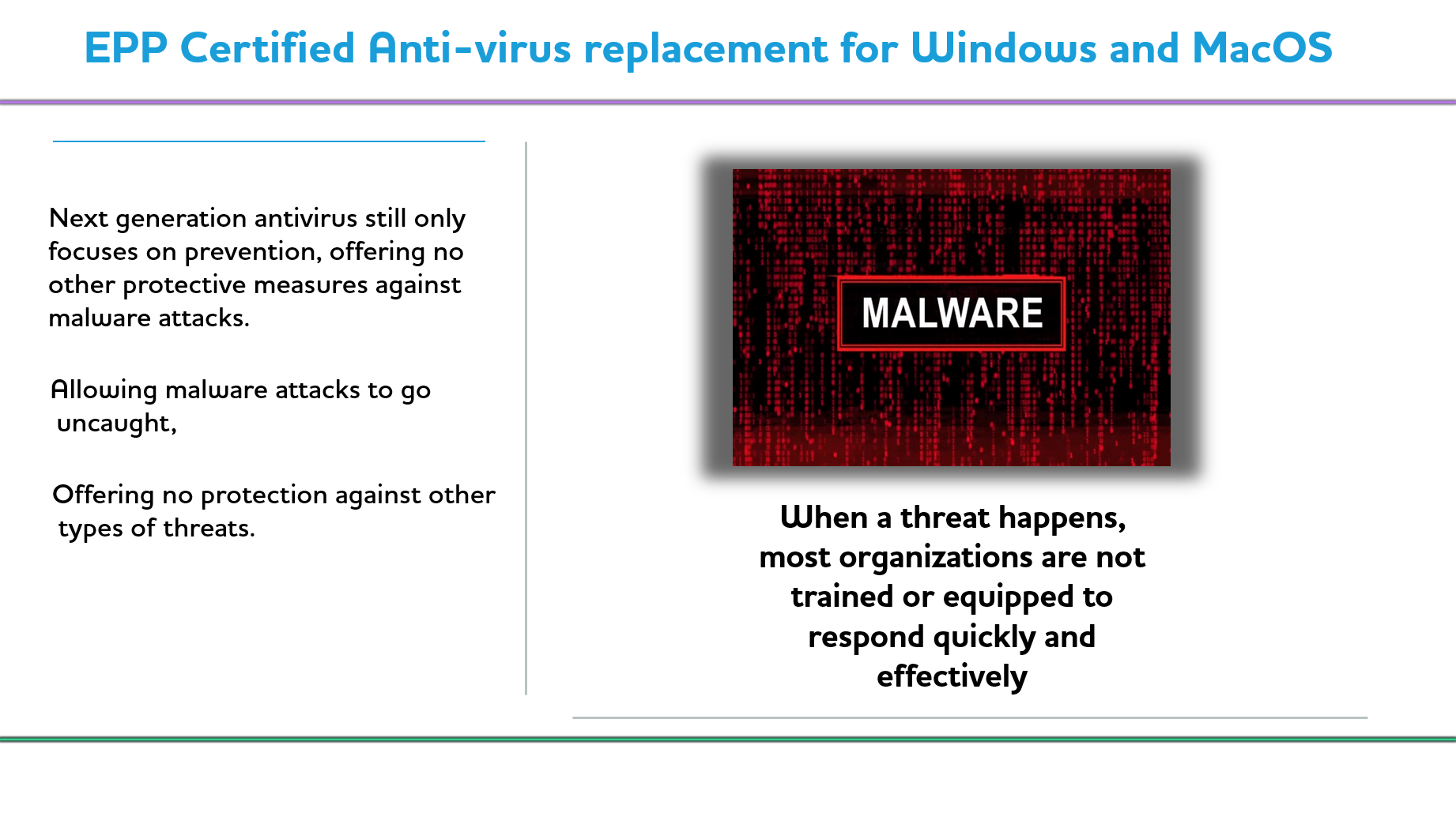 EPP Certified Anti-virus replacement for Windows and MacOS

Next generation antivirus still only focuses on prevention, offering no other protective measures against malware attacks.

Allowing malware attacks to go uncaught,

Offering no protection against other types of threats.

MALWARE

When a threat happens, most organizations are not trained or equipped to respond quickly and effectively